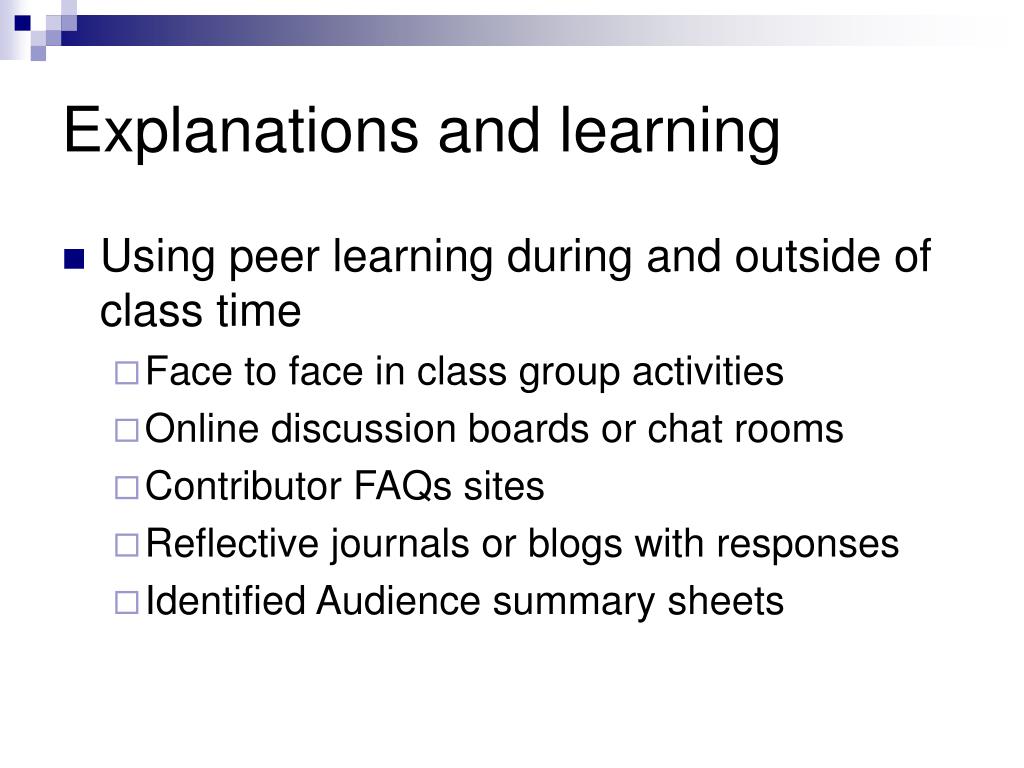 Explanations and learning

Using peer learning during and outside of class time

Face to face in class group activities

Online discussion boards or chat rooms

Contributor FAQs sites

Reflective journals or blogs with responses

Identified Audience summary sheets